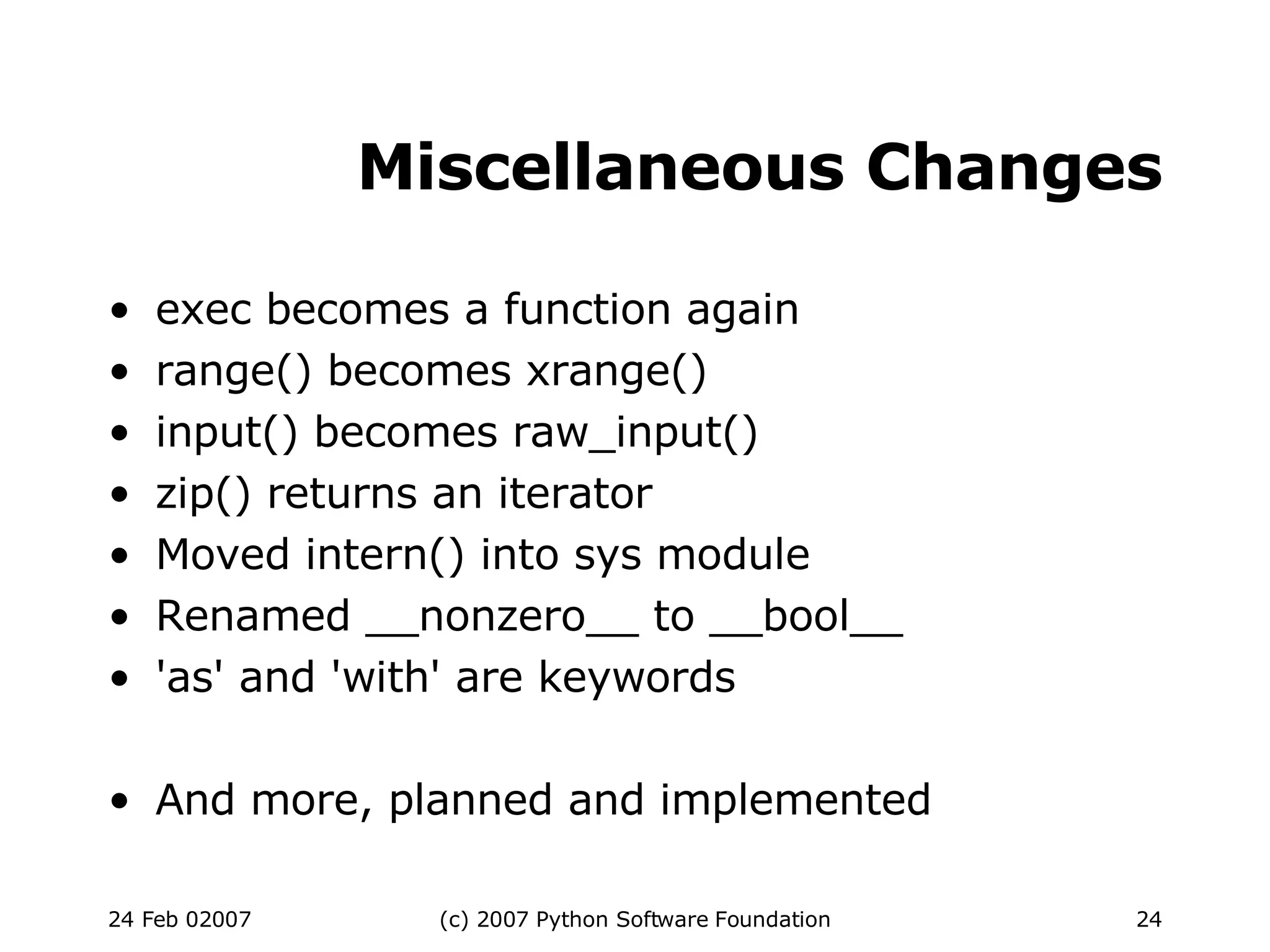 Miscellaneous Changes

• exec becomes a function again
• range() becomes xrange()
• input() becomes raw_input()
• zip() returns an iterator
• Moved intern() into sys module
• Renamed __nonzero__ to __bool__
• 'as' and 'with' are keywords

• And more, planned and implemented

24 Feb 02007
(c) 2007 Python Software Foundation
24